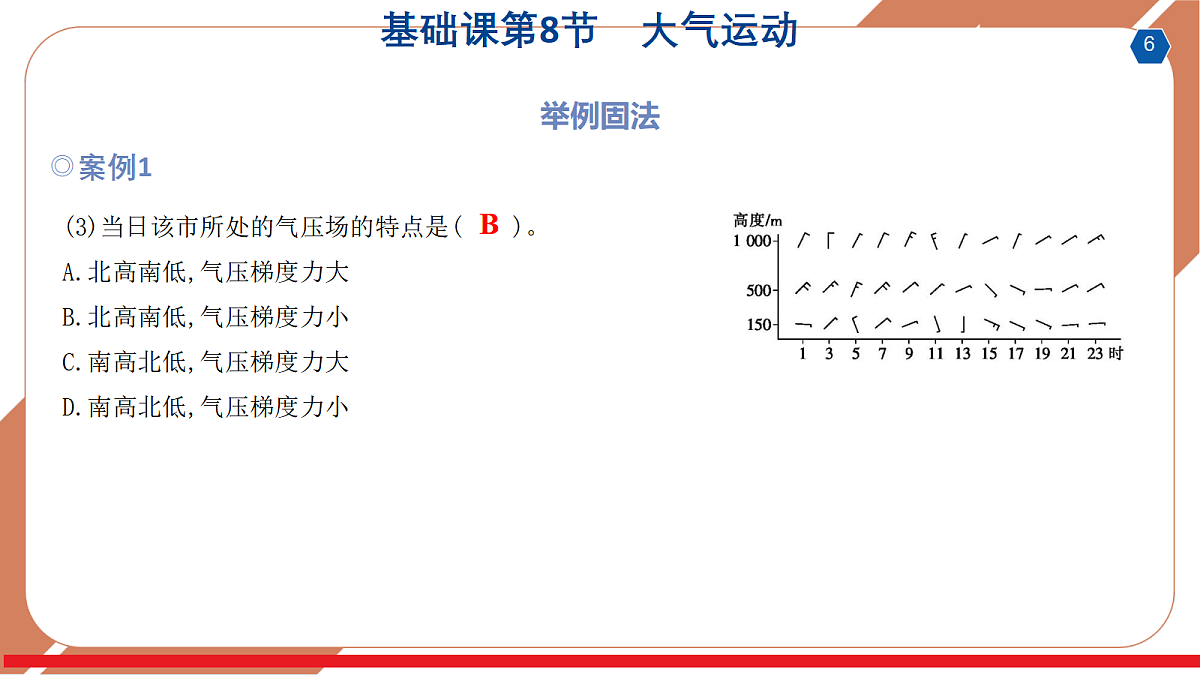 基础课第8节　大气运动

6

举例固法

◎案例1

(3)当日该市所处的气压场的特点是( B )。

A.北高南低,气压梯度力大

B.北高南低,气压梯度力小

C.南高北低,气压梯度力大

D.南高北低,气压梯度力小

高度/m
1 000
500
150
1 3 5 7 9 11 13 15 17 19 21 23 时